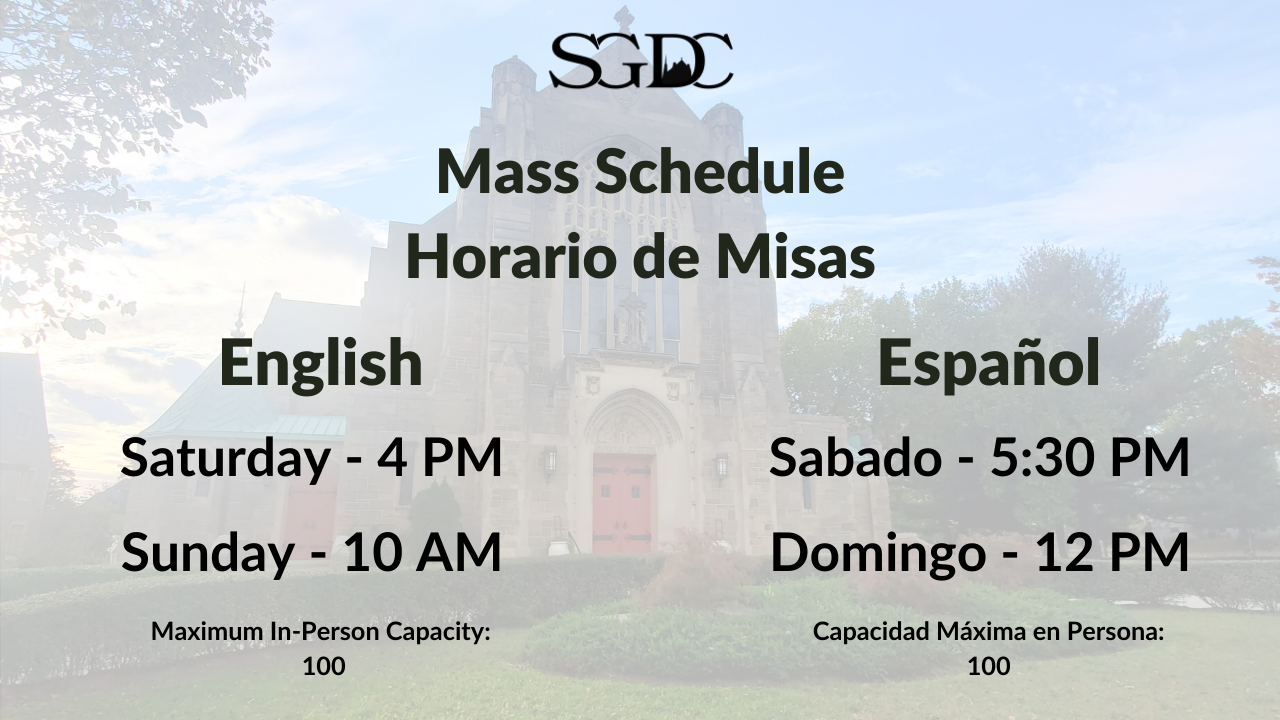 SGDC

Mass Schedule
Horario de Misas

English

Saturday - 4 PM

Sunday - 10 AM

Maximum In-Person Capacity:
100

Español

Sabado - 5:30 PM

Domingo - 12 PM

Capacidad Máxima en Persona:
100